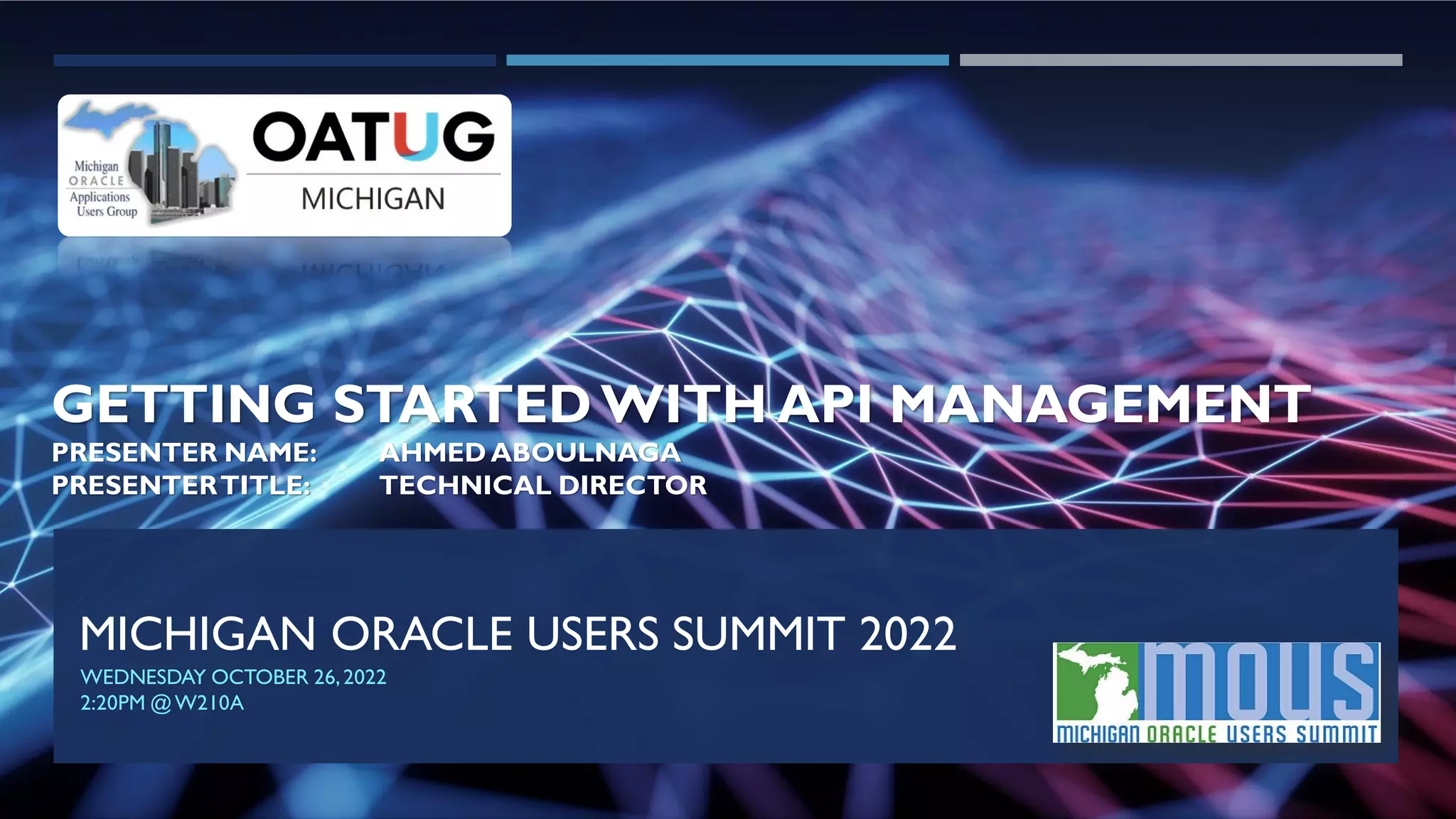 Michigan
ORACLE
Applications
Users Group

OATUG
MICHIGAN

GETTING STARTED WITH API MANAGEMENT
PRESENTER NAME: AHMED ABOULNAGA
PRESENTER TITLE: TECHNICAL DIRECTOR

MICHIGAN ORACLE USERS SUMMIT 2022
WEDNESDAY OCTOBER 26, 2022
2:20PM @ W210A

MOUS
MICHIGAN ORACLE USERS SUMMIT